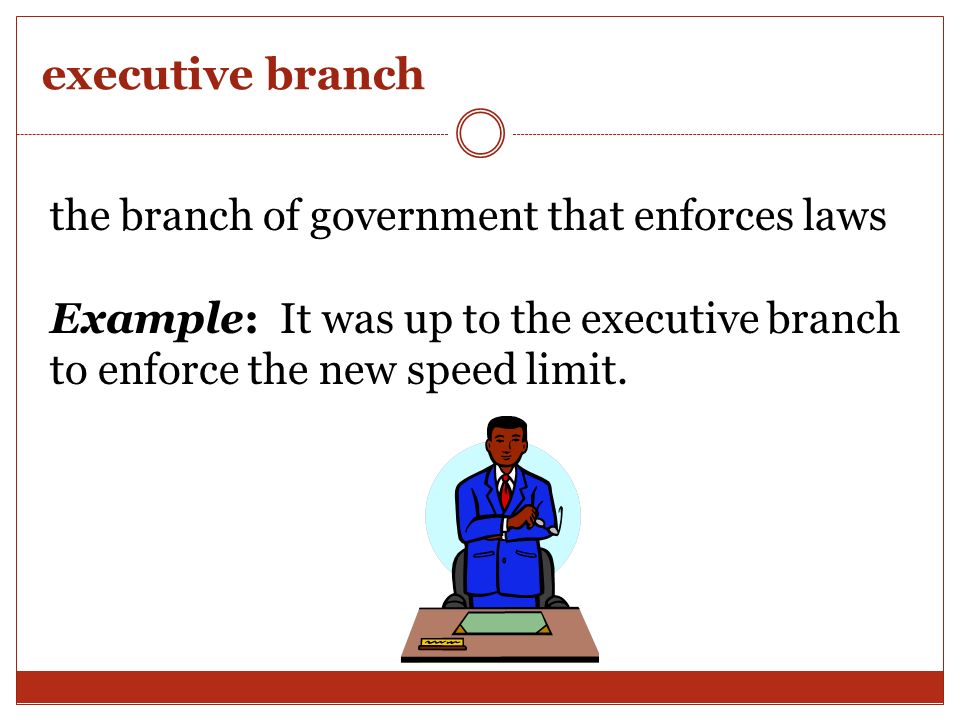 executive branch

the branch of government that enforces laws

Example: It was up to the executive branch to enforce the new speed limit.